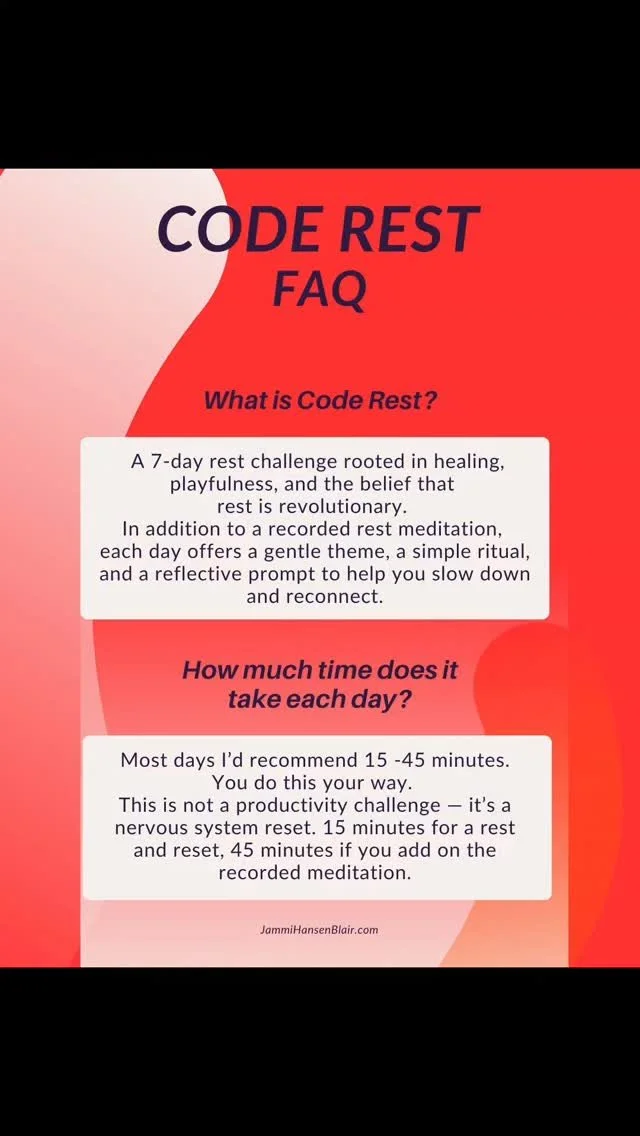 CODE REST
FAQ

What is Code Rest?

A 7-day rest challenge rooted in healing, playfulness, and the belief that rest is revolutionary.
In addition to a recorded rest meditation, each day offers a gentle theme, a simple ritual, and a reflective prompt to help you slow down and reconnect.

How much time does it take each day?

Most days I'd recommend 15 -45 minutes. You do this your way.
This is not a productivity challenge — it's a nervous system reset. 15 minutes for a rest and reset, 45 minutes if you add on the recorded meditation.

JammiHansenBlair.com